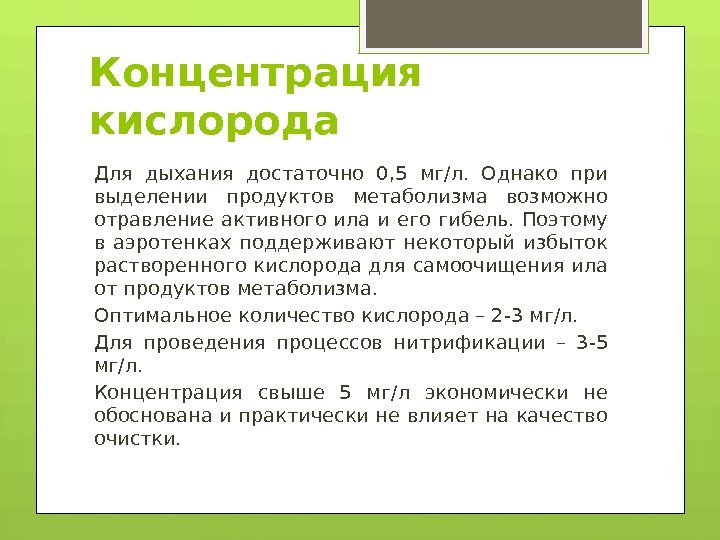 Концентрация кислорода

Для дыхания достаточно 0,5 мг/л. Однако при выделении продуктов метаболизма возможно отравление активного ила и его гибель. Поэтому в аэротенках поддерживают некоторый избыток растворенного кислорода для самоочищения ила от продуктов метаболизма.

Оптимальное количество кислорода – 2-3 мг/л.

Для проведения процессов нитрификации – 3-5 мг/л.

Концентрация свыше 5 мг/л экономически не обоснована и практически не влияет на качество очистки.